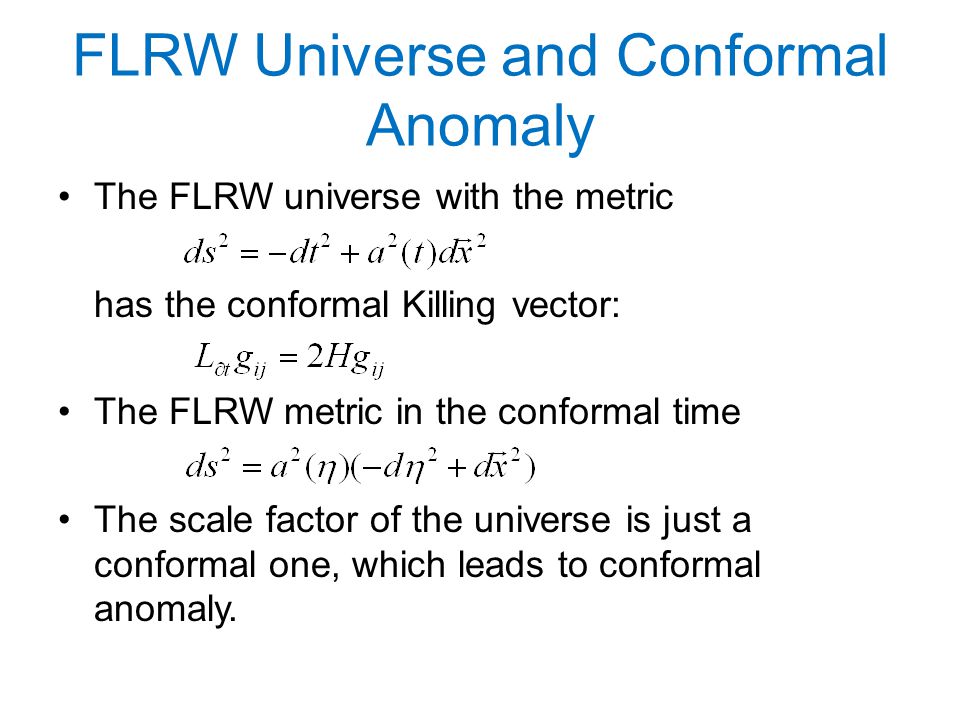 FLRW Universe and Conformal Anomaly

• The FLRW universe with the metric

$ds^2 = -dt^2 + a^2(t)d\vec{x}^2$

has the conformal Killing vector:

$L_{\partial t} g_{ij} = 2Hg_{ij}$

• The FLRW metric in the conformal time

$ds^2 = a^2(\eta)(-d\eta^2 + d\vec{x}^2)$

• The scale factor of the universe is just a conformal one, which leads to conformal anomaly.